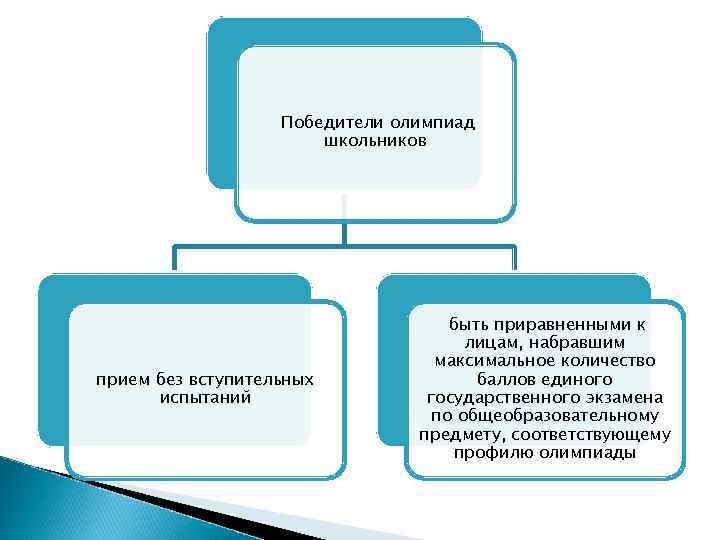 Победители олимпиад школьников

прием без вступительных испытаний

быть приравненными к лицам, набравшим максимальное количество баллов единого государственного экзамена по общеобразовательному предмету, соответствующему профилю олимпиады